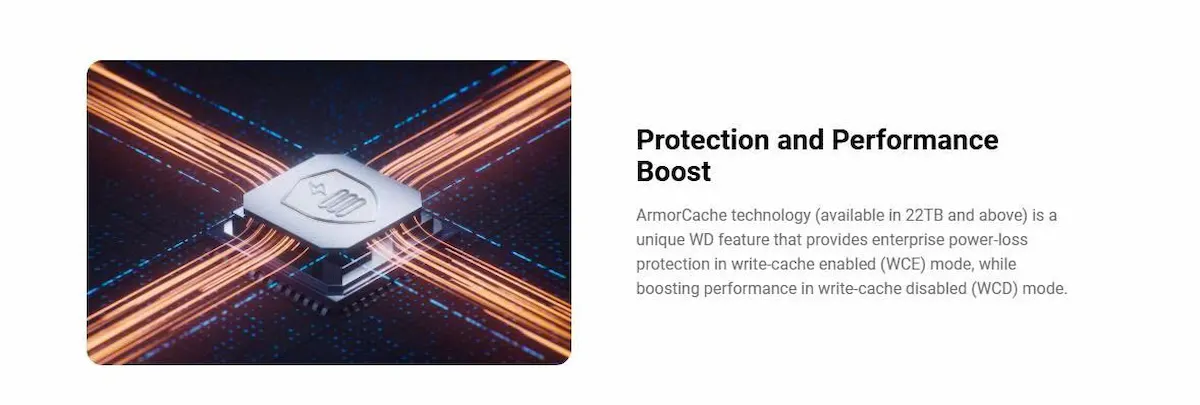 Protection and Performance Boost

ArmorCache technology (available in 22TB and above) is a unique WD feature that provides enterprise power-loss protection in write-cache enabled (WCE) mode, while boosting performance in write-cache disabled (WCD) mode.